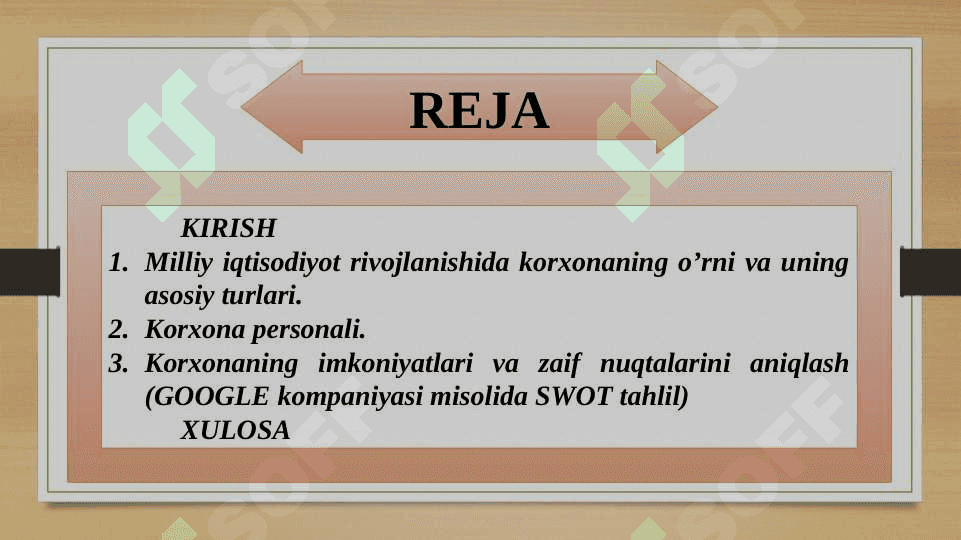 REJA

KIRISH

1. Milliy iqtisodiyot rivojlanishida korxonaning o’rni va uning asosiy turlari.
2. Korxona personali.
3. Korxonaning imkoniyatlari va zaif nuqtalarini aniqlash (GOOGLE kompaniyasi misolida SWOT tahlil)

XULOSA